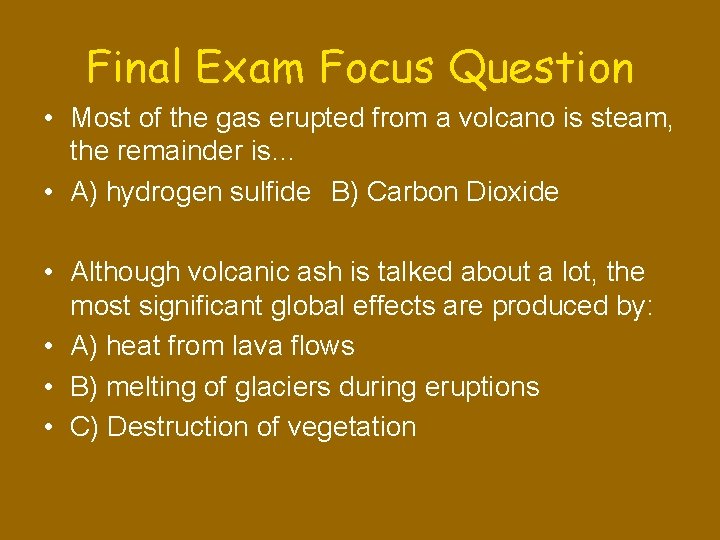 Final Exam Focus Question

• Most of the gas erupted from a volcano is steam, the remainder is...
• A) hydrogen sulfide B) Carbon Dioxide

• Although volcanic ash is talked about a lot, the most significant global effects are produced by:
• A) heat from lava flows
• B) melting of glaciers during eruptions
• C) Destruction of vegetation